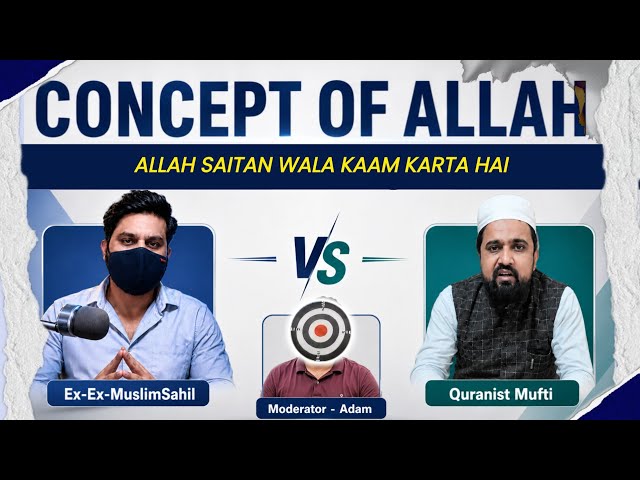 CONCEPT OF ALLAH

ALLAH SAITAN WALA KAAM KARTA HAI

VS

Ex-Ex-MuslimSahil

Moderator - Adam

Quranist Mufti